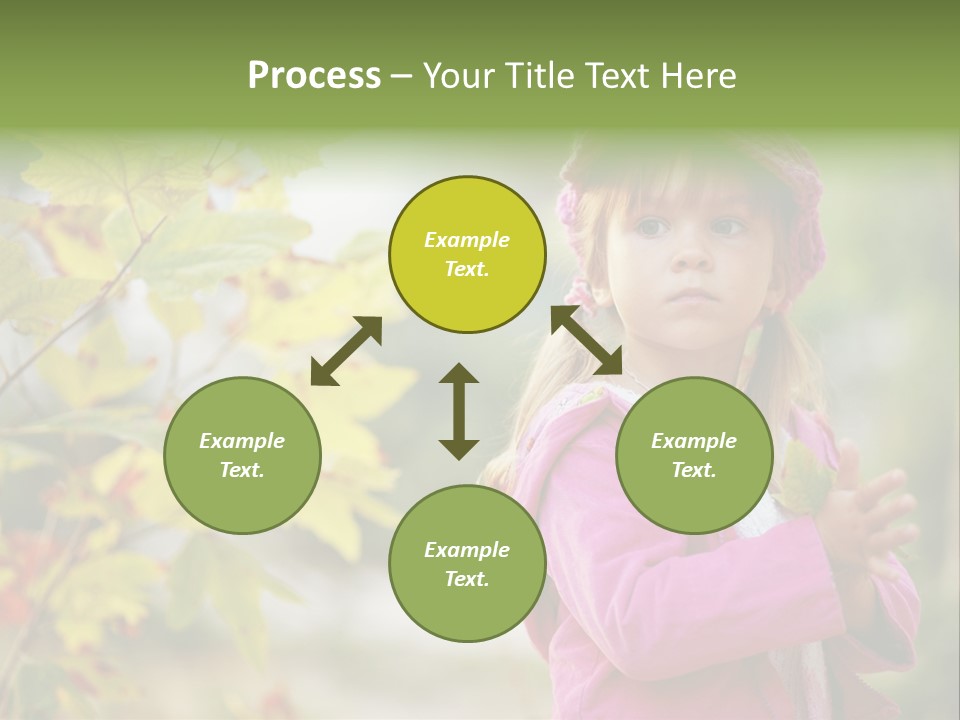 Process – Your Title Text Here

Example Text.

Example Text.

Example Text.

Example Text.